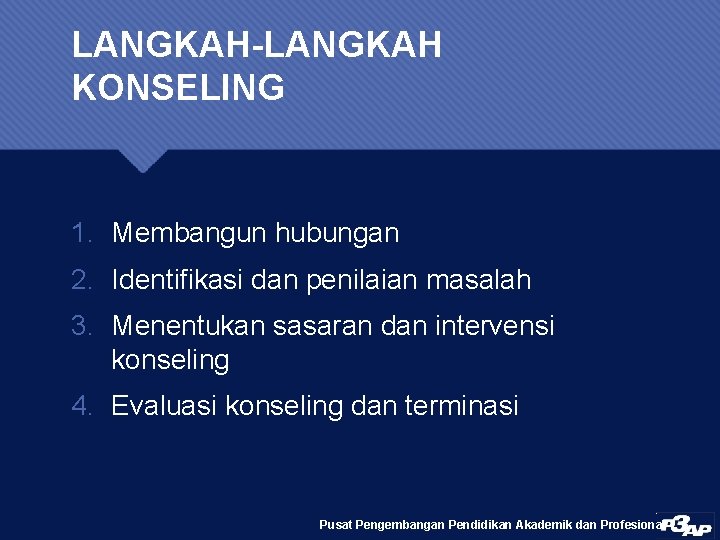 LANGKAH-LANGKAH KONSELING

1. Membangun hubungan
2. Identifikasi dan penilaian masalah
3. Menentukan sasaran dan intervensi konseling
4. Evaluasi konseling dan terminasi

Pusat Pengembangan Pendidikan Akademik dan Profesiona P3AP